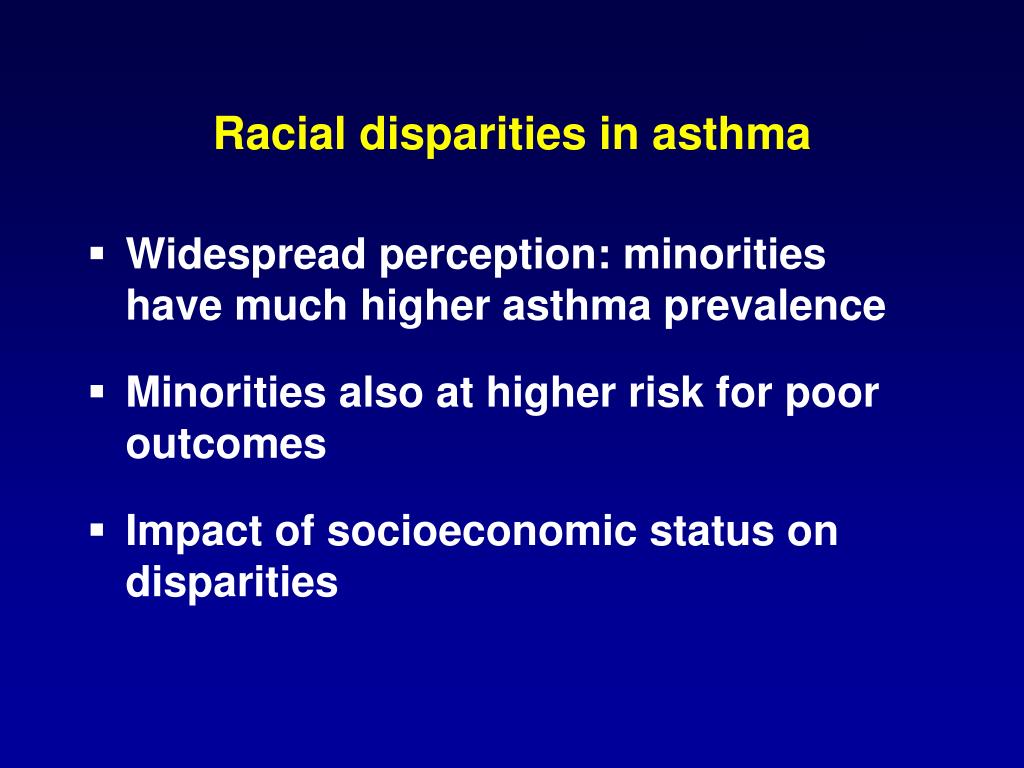 Racial disparities in asthma

▪ Widespread perception: minorities have much higher asthma prevalence

▪ Minorities also at higher risk for poor outcomes

▪ Impact of socioeconomic status on disparities